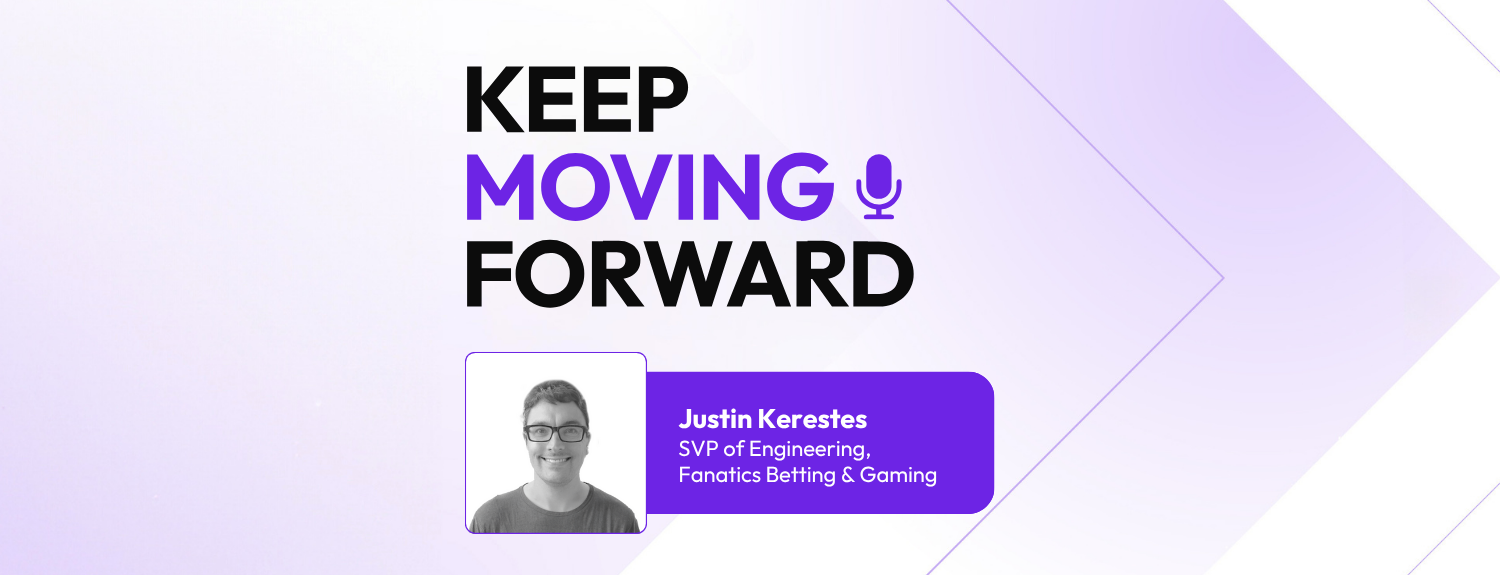 KEEP
MOVING
FORWARD

Justin Kerestes
SVP of Engineering,
Fanatics Betting & Gaming